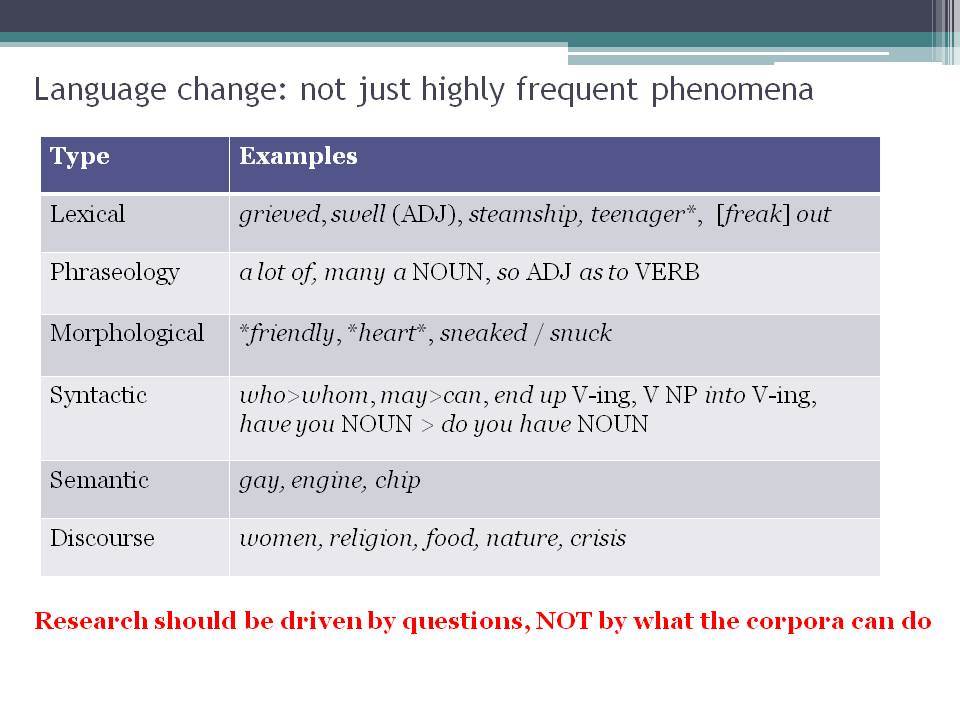 Language change: not just highly frequent phenomena

| Type | Examples |
|---|---|
| Lexical | grieved, swell (ADJ), steamship, teenager*, [freak] out |
| Phraseology | a lot of, many a NOUN, so ADJ as to VERB |
| Morphological | *friendly, *heart*, sneaked / snuck |
| Syntactic | who>whom, may>can, end up V-ing, V NP into V-ing, have you NOUN > do you have NOUN |
| Semantic | gay, engine, chip |
| Discourse | women, religion, food, nature, crisis |

Research should be driven by questions, NOT by what the corpora can do